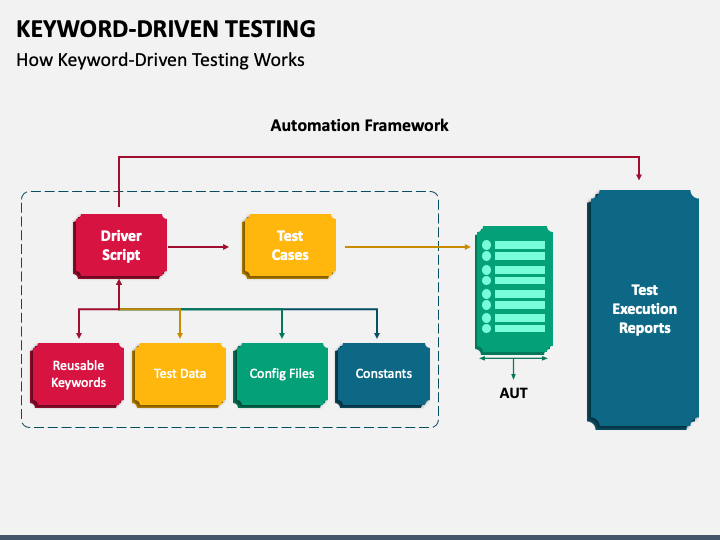 KEYWORD-DRIVEN TESTING
How Keyword-Driven Testing Works

Automation Framework

Driver Script

Test Cases

Reusable Keywords

Test Data

Config Files

Constants

AUT

Test Execution Reports